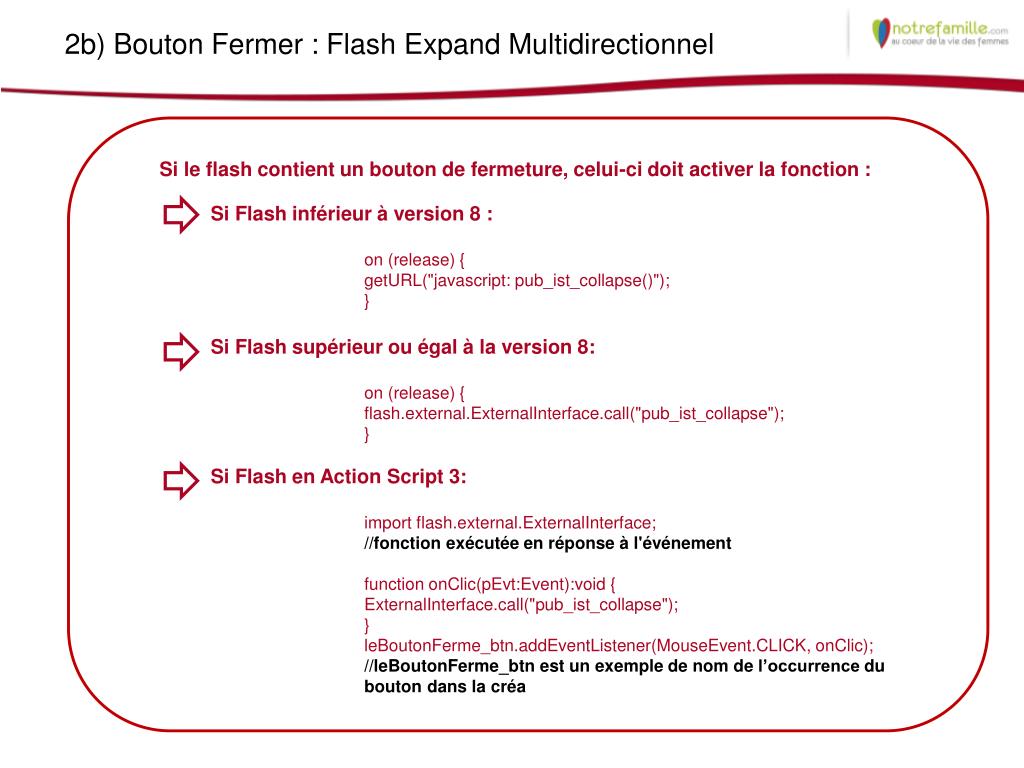 2b) Bouton Fermer : Flash Expand Multidirectionnel

notrefamille.com
au coeur de la vie des femmes

Si le flash contient un bouton de fermeture, celui-ci doit activer la fonction :

Si Flash inférieur à version 8 :

on (release) {
getURL("javascript: pub_ist_collapse()");
}

Si Flash supérieur ou égal à la version 8:

on (release) {
flash.external.ExternalInterface.call("pub_ist_collapse");
}

Si Flash en Action Script 3:

import flash.external.ExternalInterface;
//fonction exécutée en réponse à l'événement

function onClic(pEvt:Event):void {
ExternalInterface.call("pub_ist_collapse");
}
leBoutonFerme_btn.addEventListener(MouseEvent.CLICK, onClic);
//leBoutonFerme_btn est un exemple de nom de l’occurrence du bouton dans la créa